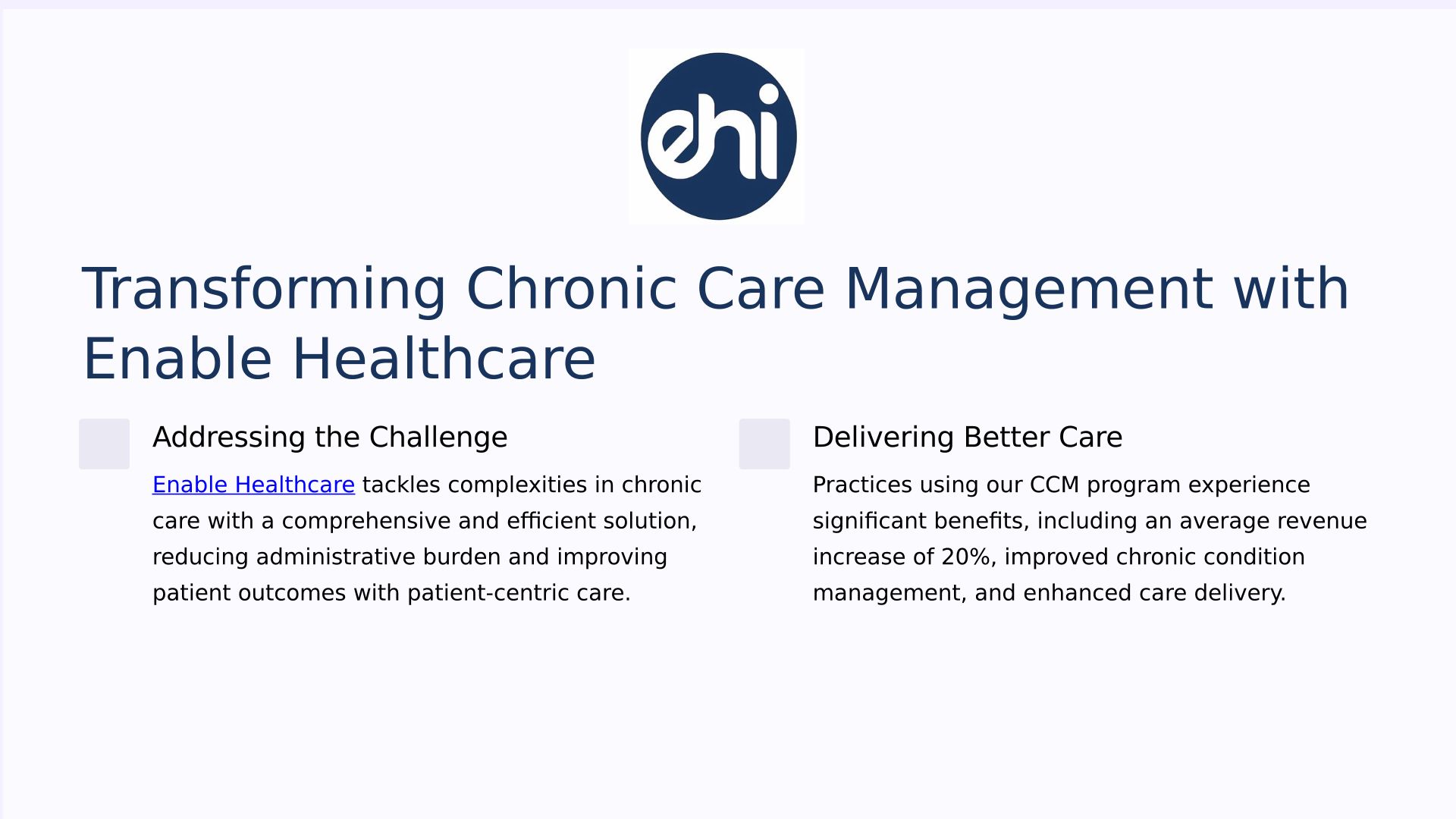 ehi

Transforming Chronic Care Management with Enable Healthcare

Addressing the Challenge

Enable Healthcare tackles complexities in chronic care with a comprehensive and efficient solution, reducing administrative burden and improving patient outcomes with patient-centric care.

Delivering Better Care

Practices using our CCM program experience significant benefits, including an average revenue increase of 20%, improved chronic condition management, and enhanced care delivery.